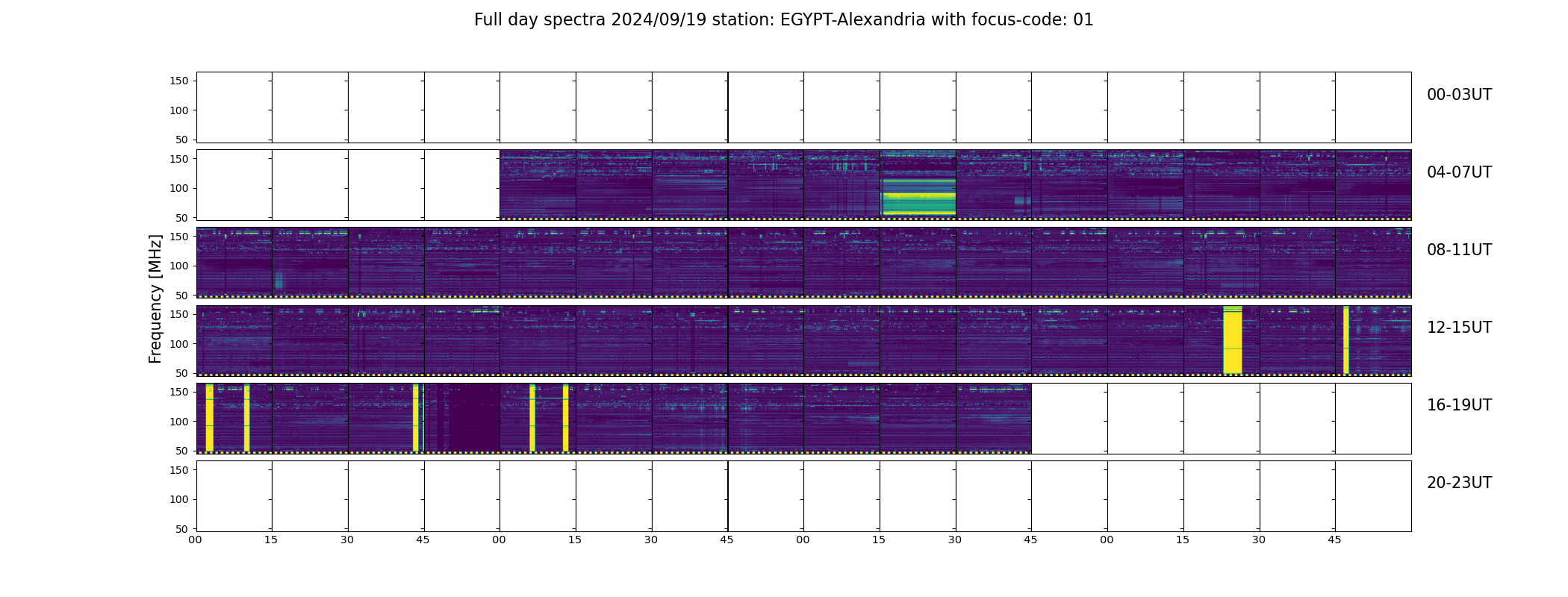 Full day spectra 2024/09/19 station: EGYPT-Alexandria with focus-code: 01

Frequency [MHz]

150
100
50
00-03UT

150
100
50
04-07UT

150
100
50
08-11UT

150
100
50
12-15UT

150
100
50
16-19UT

150
100
50
20-23UT

00 15 30 45 00 15 30 45 00 15 30 45 00 15 30 45